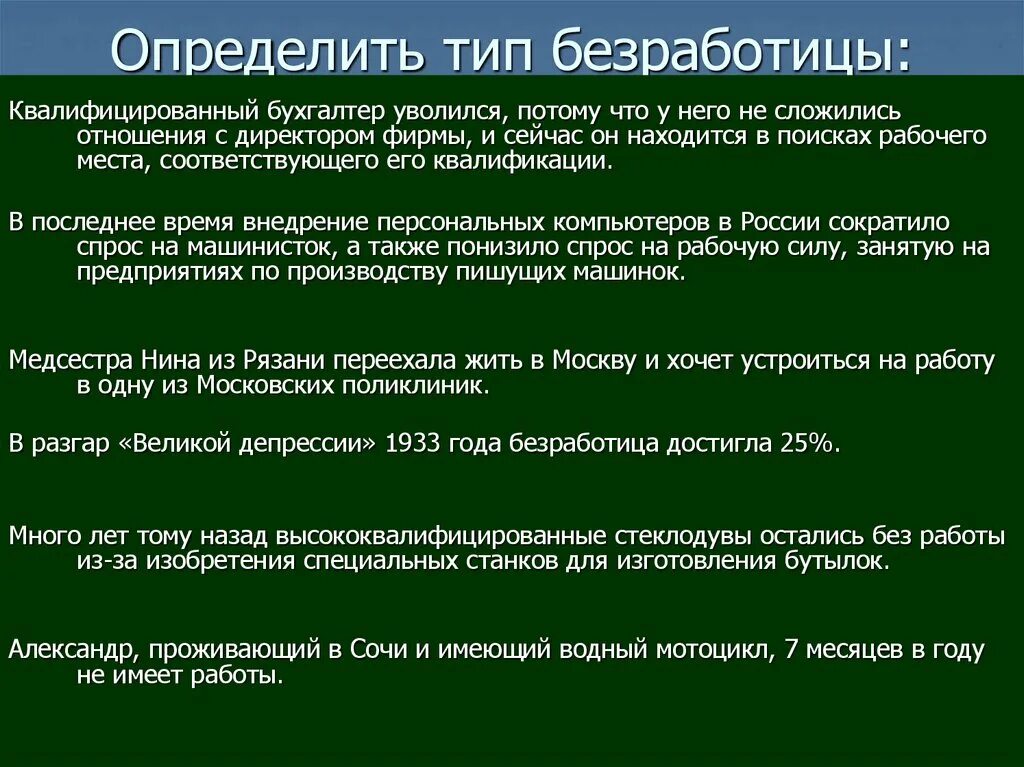 Определить тип безработицы:

Квалифицированный бухгалтер уволился, потому что у него не сложились отношения с директором фирмы, и сейчас он находится в поисках рабочего места, соответствующего его квалификации.

В последнее время внедрение персональных компьютеров в России сократило спрос на машинисток, а также понизило спрос на рабочую силу, занятую на предприятиях по производству пишущих машинок.

Медсестра Нина из Рязани переехала жить в Москву и хочет устроиться на работу в одну из Московских поликлиник.

В разгар «Великой депрессии» 1933 года безработица достигла 25%.

Много лет тому назад высококвалифицированные стеклодувы остались без работы из-за изобретения специальных станков для изготовления бутылок.

Александр, проживающий в Сочи и имеющий водный мотоцикл, 7 месяцев в году не имеет работы.